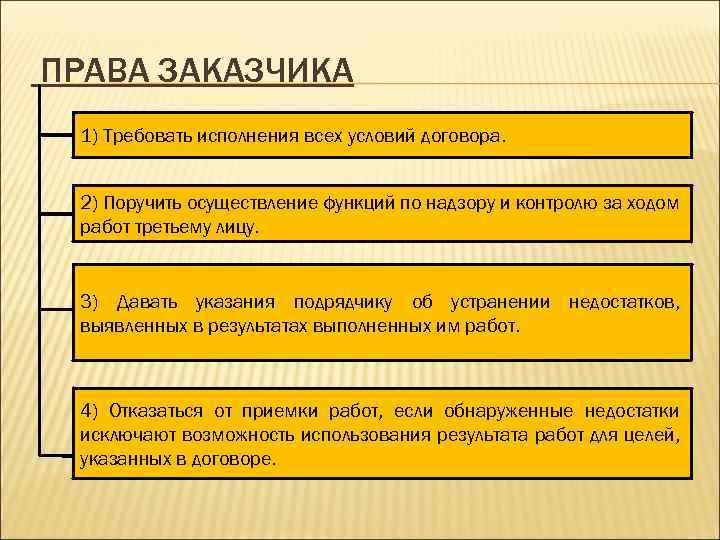 ПРАВА ЗАКАЗЧИКА

1) Требовать исполнения всех условий договора.

2) Поручить осуществление функций по надзору и контролю за ходом работ третьему лицу.

3) Давать указания подрядчику об устранении недостатков, выявленных в результатах выполненных им работ.

4) Отказаться от приемки работ, если обнаруженные недостатки исключают возможность использования результата работ для целей, указанных в договоре.